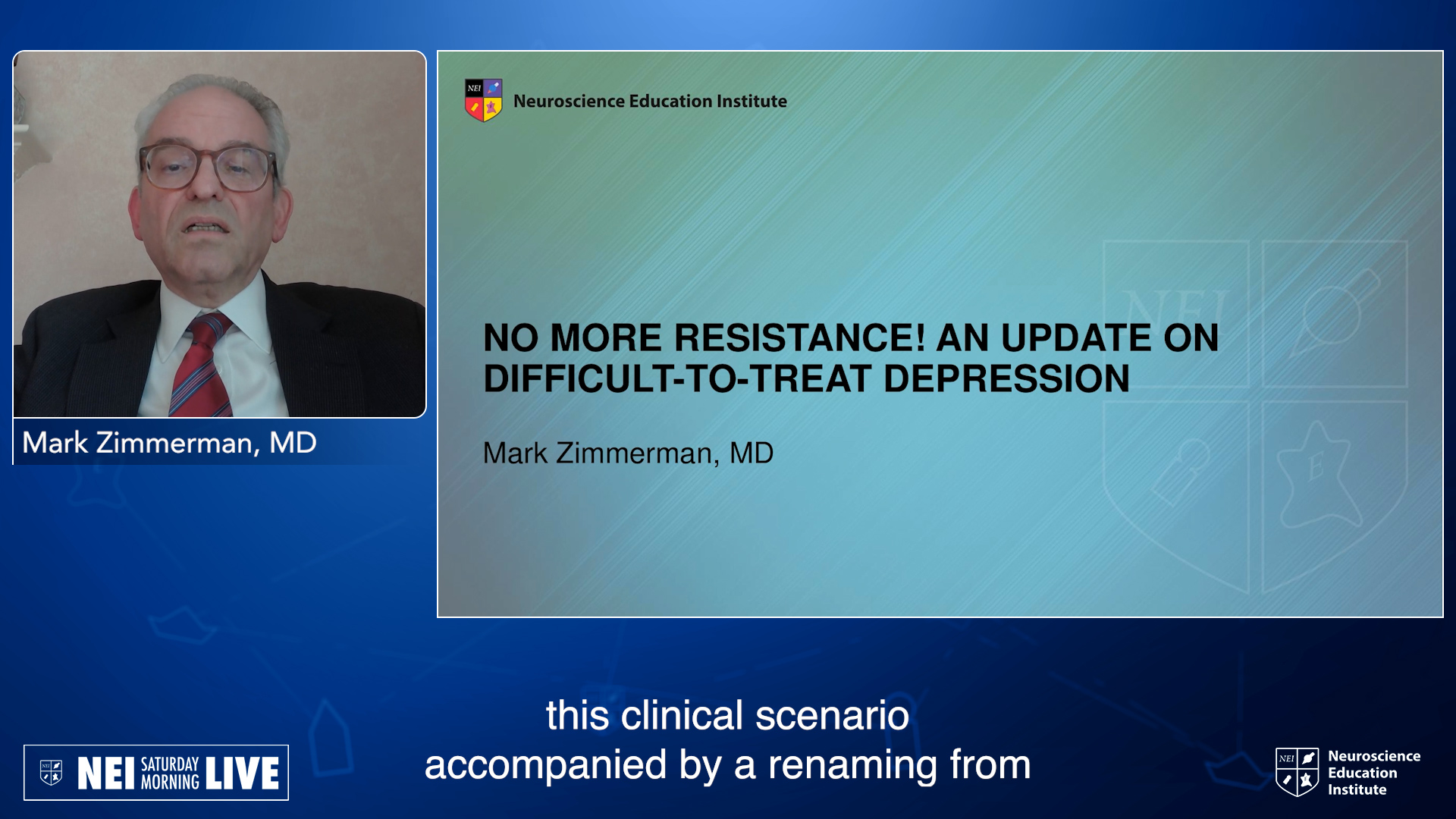 Mark Zimmerman, MD

NEI Neuroscience Education Institute

NO MORE RESISTANCE! AN UPDATE ON DIFFICULT-TO-TREAT DEPRESSION

Mark Zimmerman, MD

this clinical scenario
accompanied by a renaming from

NEI SATURDAY MORNING LIVE

NEI Neuroscience Education Institute